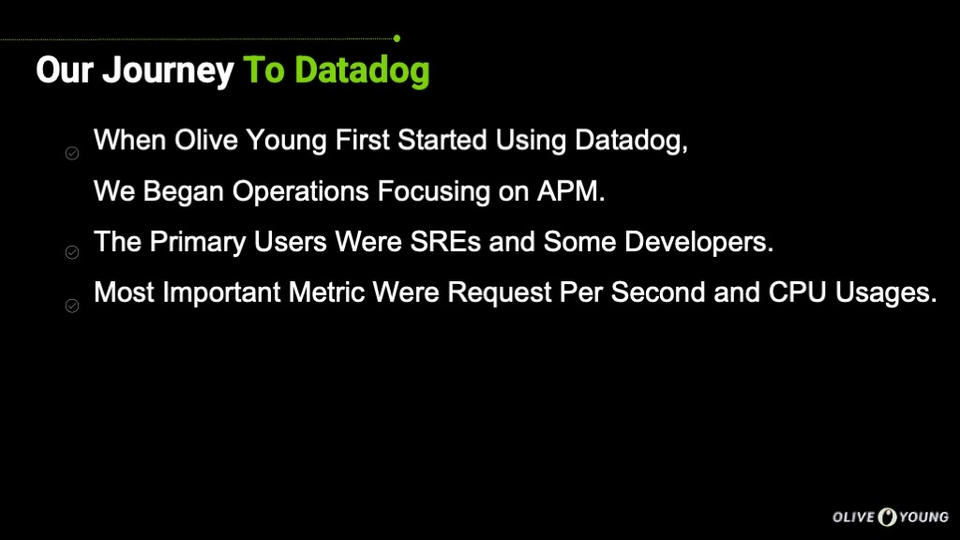 Our Journey To Datadog

When Olive Young First Started Using Datadog,
We Began Operations Focusing on APM.

The Primary Users Were SREs and Some Developers.

Most Important Metric Were Request Per Second and CPU Usages.

OLIVE YOUNG